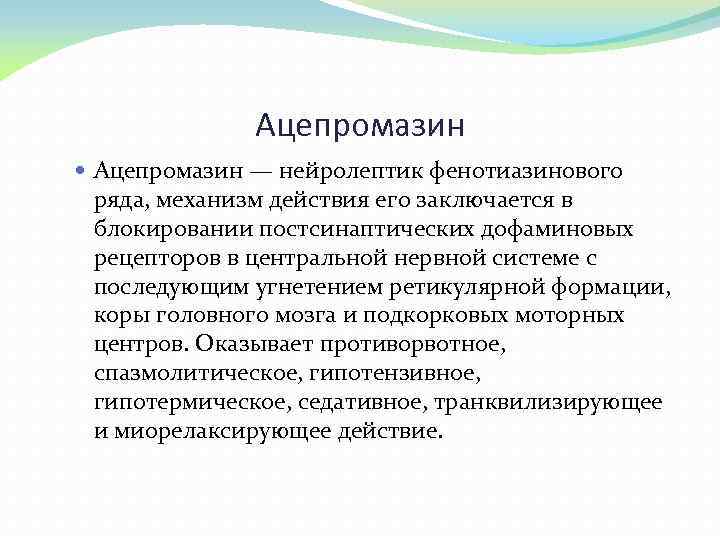 Ацепромазин

• Ацепромазин — нейролептик фенотиазинового ряда, механизм действия его заключается в блокировании постсинаптических дофаминовых рецепторов в центральной нервной системе с последующим угнетением ретикулярной формации, коры головного мозга и подкорковых моторных центров. Оказывает противорвотное, спазмолитическое, гипотензивное, гипотермическое, седативное, транквилизирующее и миорелаксирующее действие.